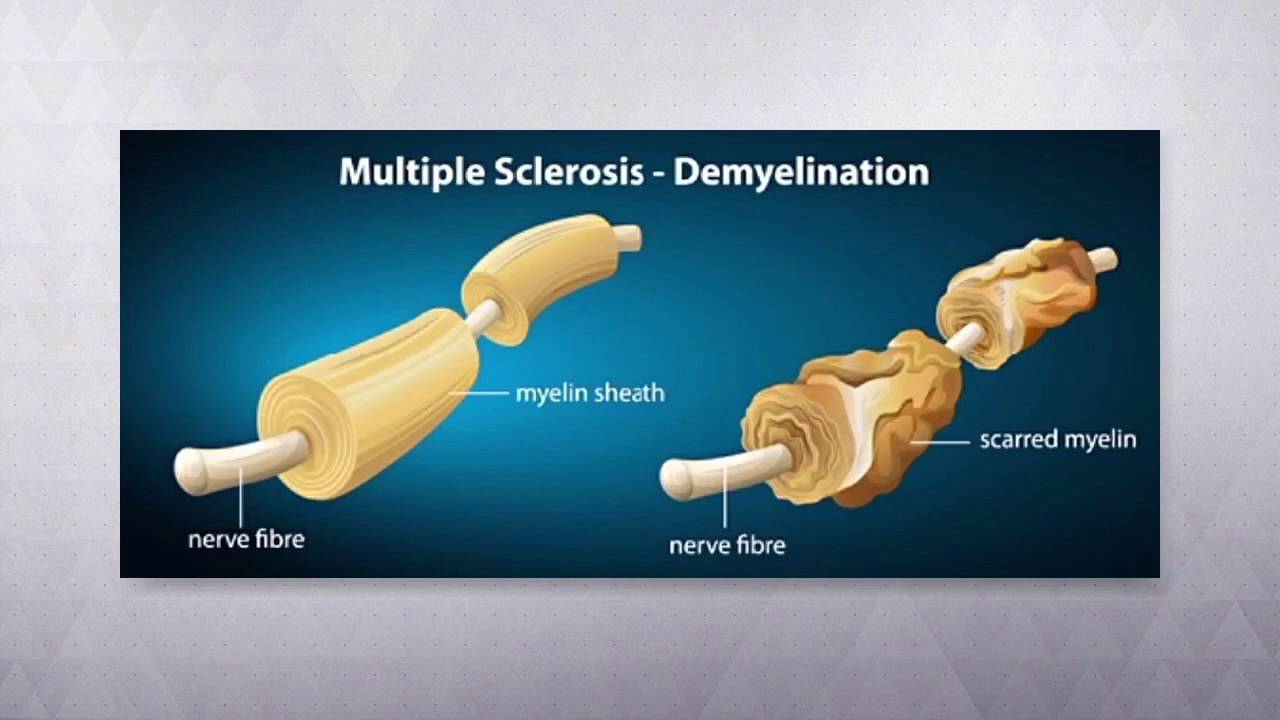 Multiple Sclerosis - Demyelination

myelin sheath

nerve fibre

scarred myelin

nerve fibre